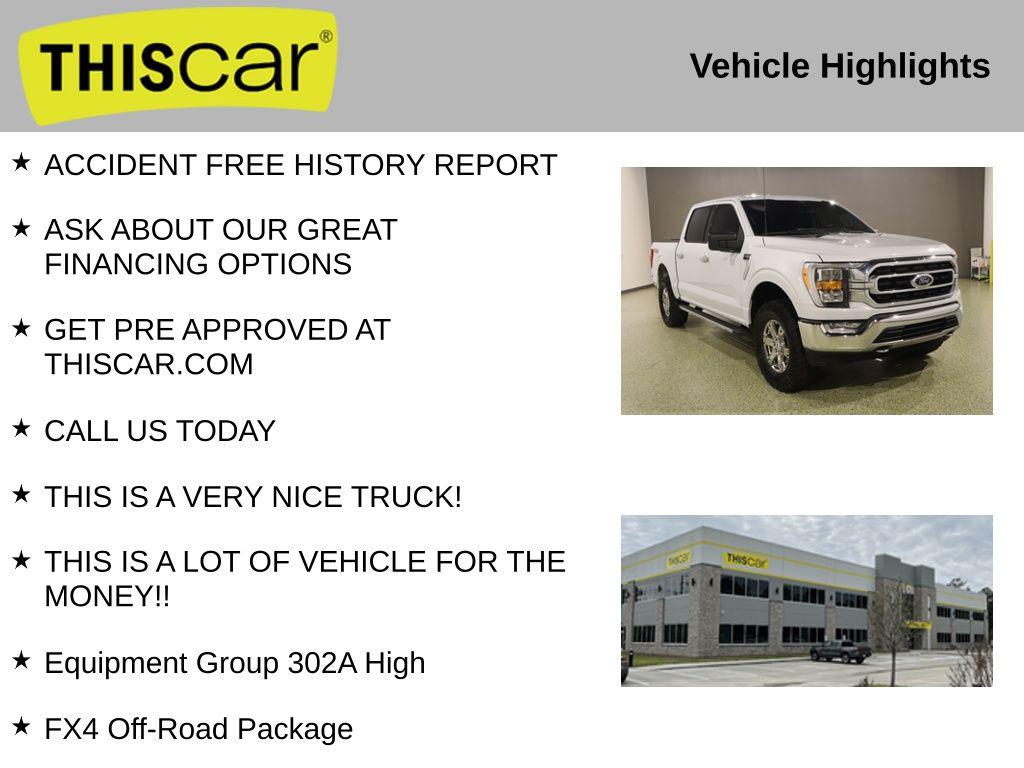 THIScar®

Vehicle Highlights

★ ACCIDENT FREE HISTORY REPORT

★ ASK ABOUT OUR GREAT FINANCING OPTIONS

★ GET PRE APPROVED AT THISCAR.COM

★ CALL US TODAY

★ THIS IS A VERY NICE TRUCK!

★ THIS IS A LOT OF VEHICLE FOR THE MONEY!!

★ Equipment Group 302A High

★ FX4 Off-Road Package

THIScar

THIScar